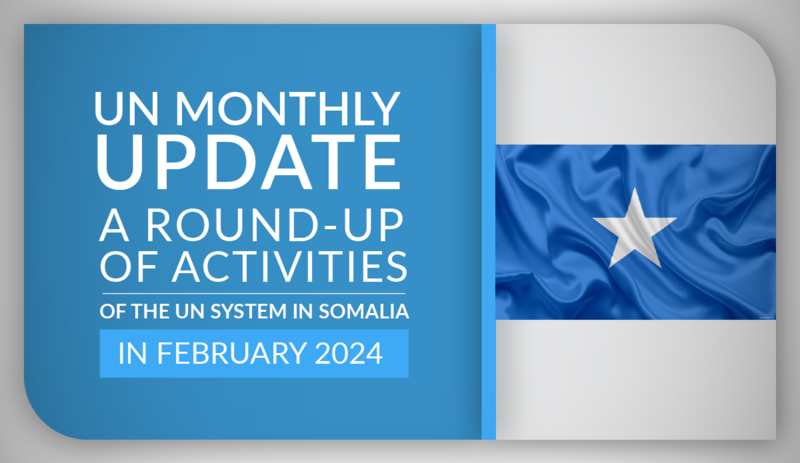 UN MONTHLY UPDATE
A ROUND-UP OF ACTIVITIES
OF THE UN SYSTEM IN SOMALIA
IN FEBRUARY 2024